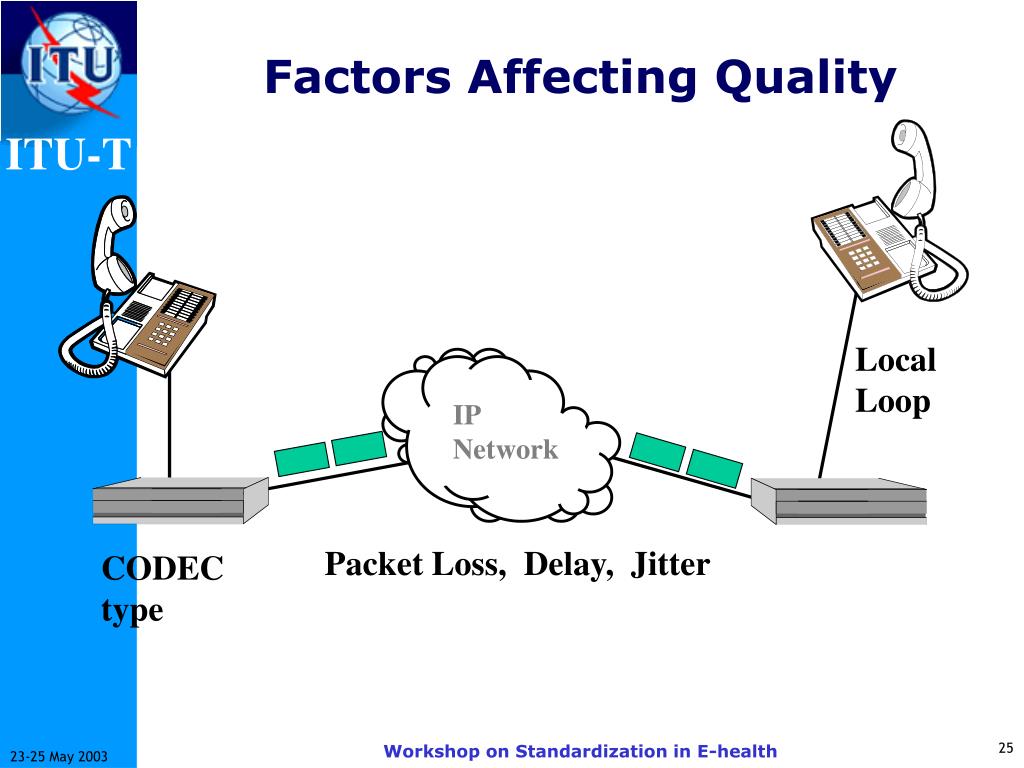 ITU

ITU-T

Factors Affecting Quality

Local Loop

IP Network

CODEC type

Packet Loss, Delay, Jitter

23-25 May 2003

Workshop on Standardization in E-health

25